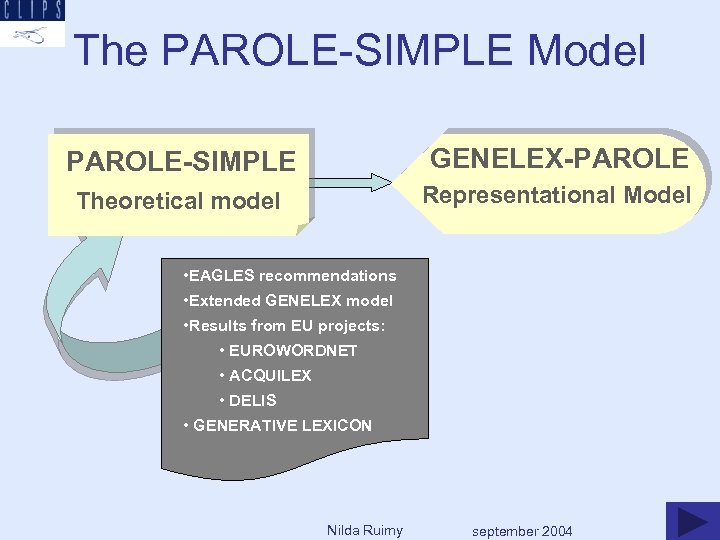 CLIPS

The PAROLE-SIMPLE Model

PAROLE-SIMPLE
Theoretical model

GENELEX-PAROLE
Representational Model

•EAGLES recommendations
•Extended GENELEX model
•Results from EU projects:
• EUROWORDNET
• ACQUILEX
• DELIS
• GENERATIVE LEXICON

Nilda Ruimy september 2004